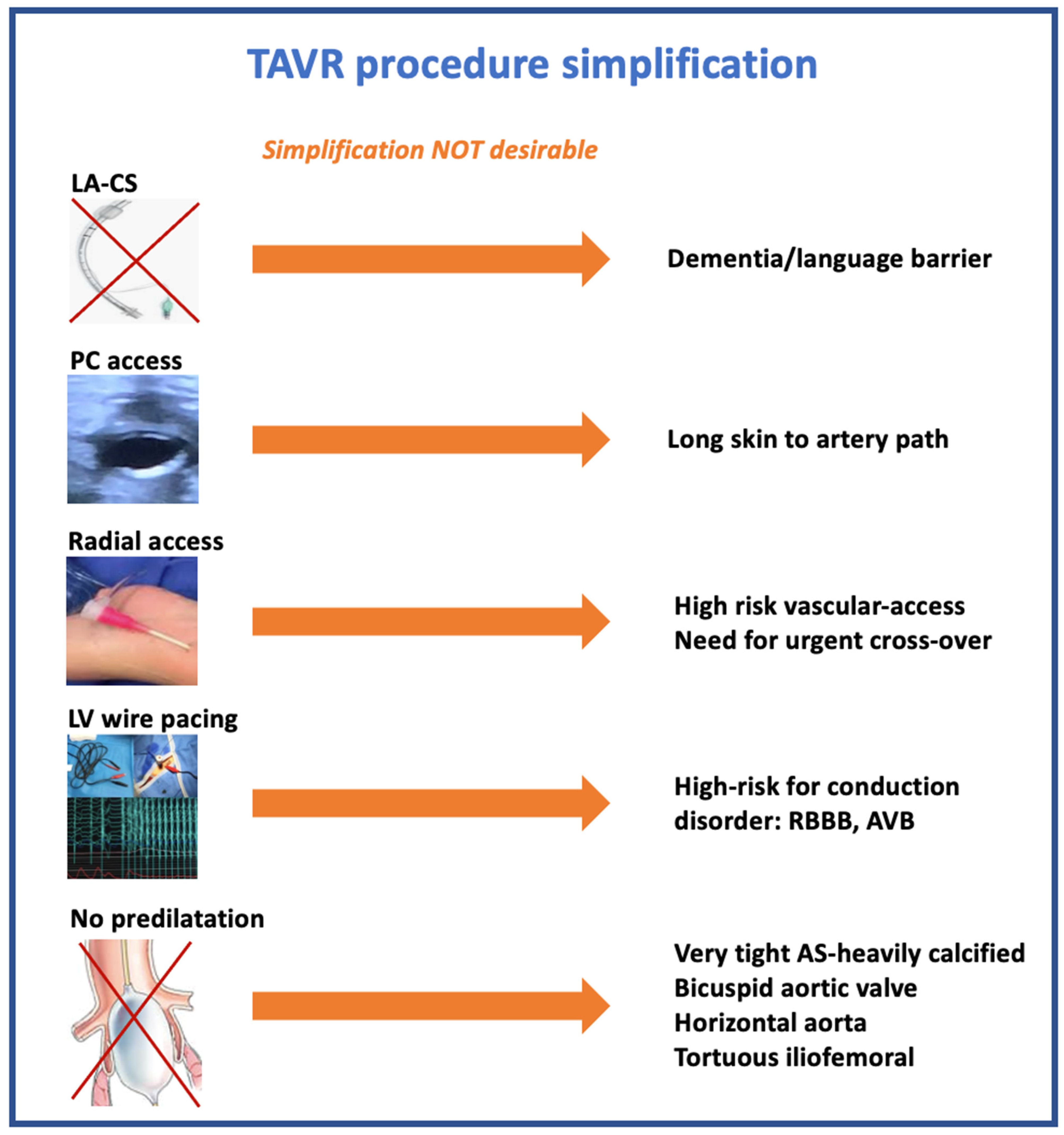 TAVR procedure simplification

Simplification NOT desirable

LA-CS

Dementia/language barrier

PC access

Long skin to artery path

Radial access

High risk vascular-access
Need for urgent cross-over

LV wire pacing

High-risk for conduction disorder: RBBB, AVB

No predilatation

Very tight AS-heavily calcified
Bicuspid aortic valve
Horizontal aorta
Tortuous iliofemoral